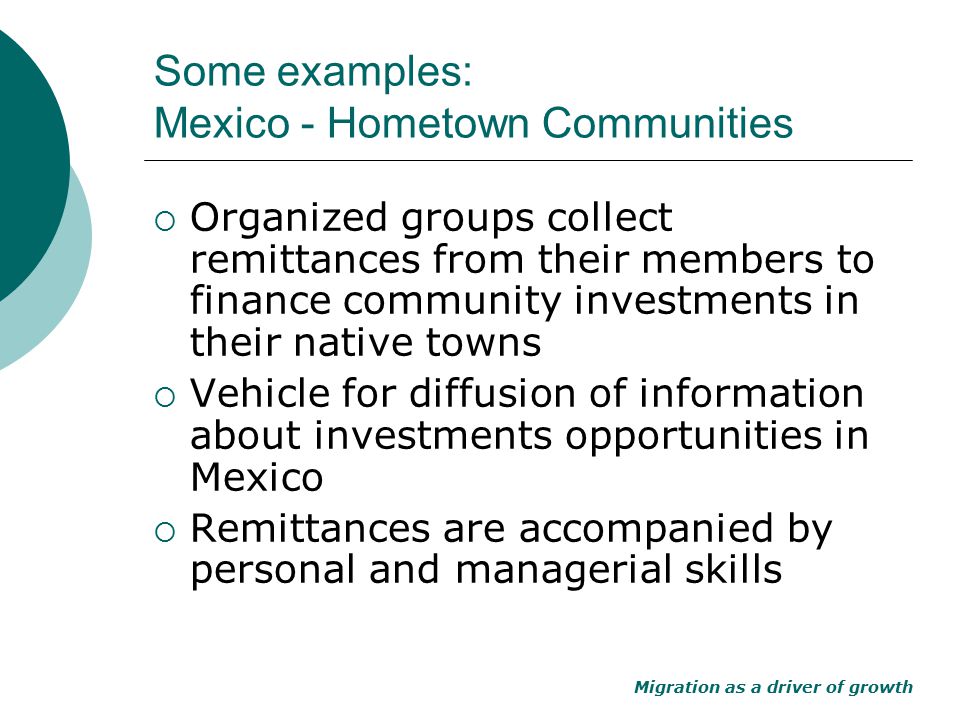 Some examples:
Mexico - Hometown Communities

○ Organized groups collect remittances from their members to finance community investments in their native towns
○ Vehicle for diffusion of information about investments opportunities in Mexico
○ Remittances are accompanied by personal and managerial skills

Migration as a driver of growth